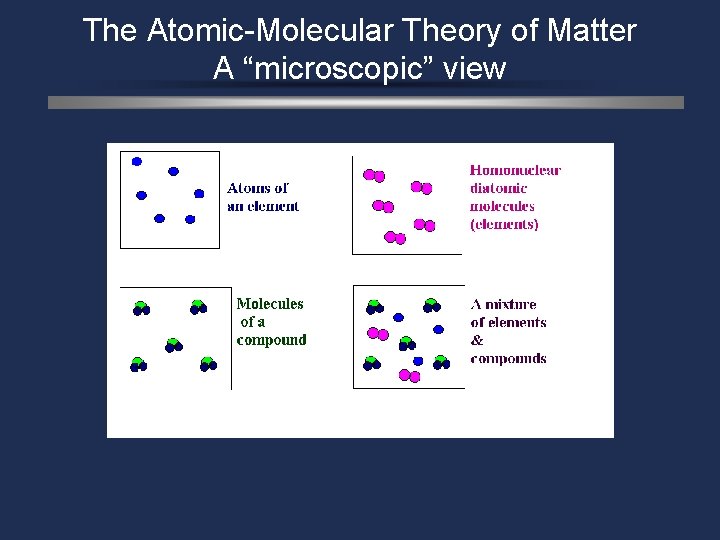 The Atomic-Molecular Theory of Matter
A “microscopic” view

Atoms of an element

Homonuclear diatomic molecules (elements)

Molecules of a compound

A mixture of elements & compounds